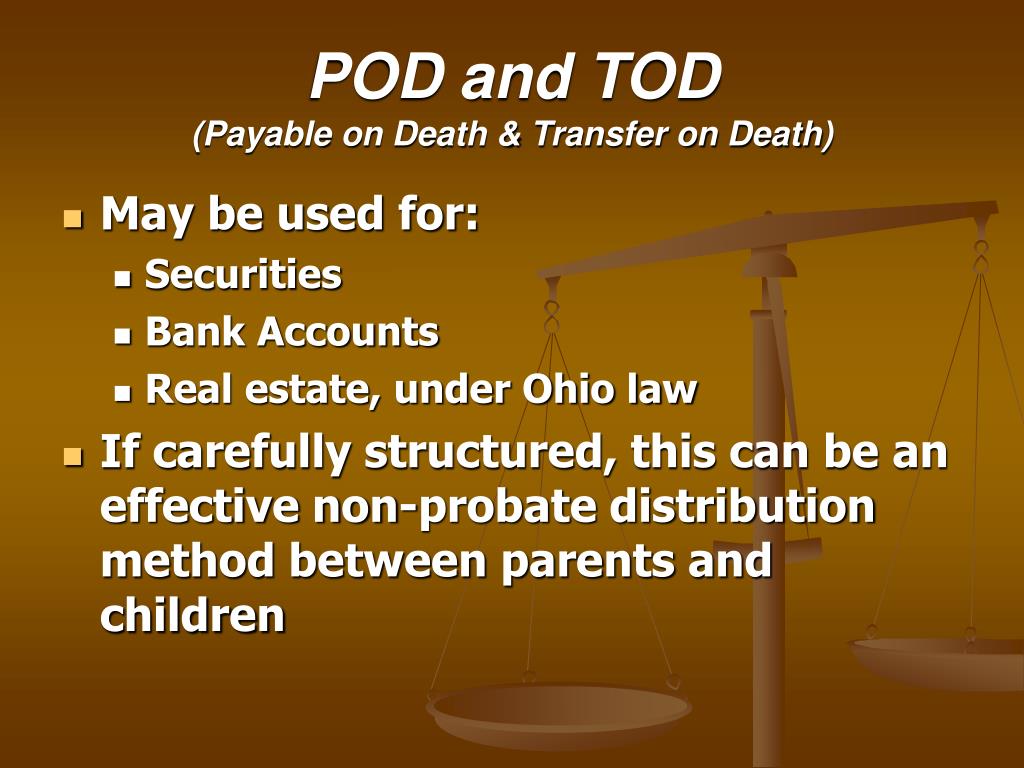 POD and TOD
(Payable on Death & Transfer on Death)

- May be used for:
  - Securities
  - Bank Accounts
  - Real estate, under Ohio law
- If carefully structured, this can be an effective non-probate distribution method between parents and children